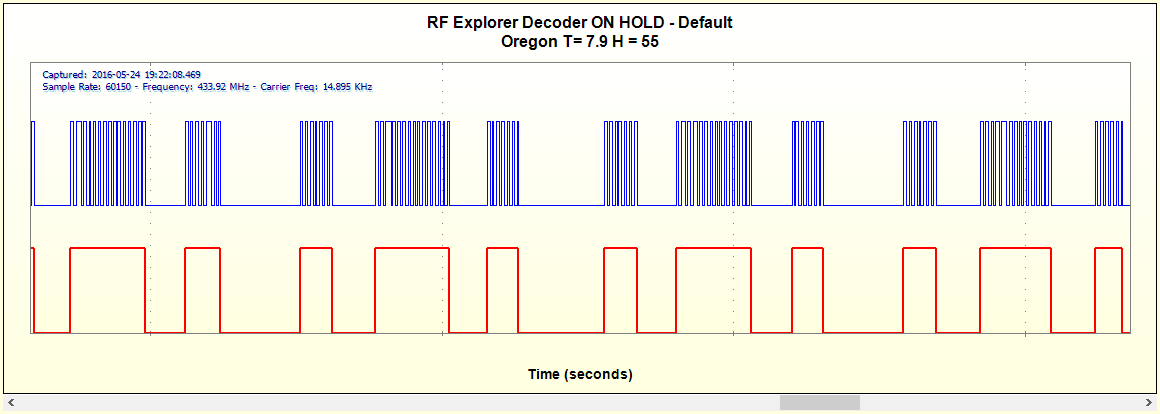 RF Explorer Decoder ON HOLD - Default
Oregon T= 7.9 H = 55

Captured: 2016-05-24 19:22:08.469
Sample Rate: 60150 - Frequency: 433.92 MHz - Carrier Freq: 14.895 KHz

Time (seconds)